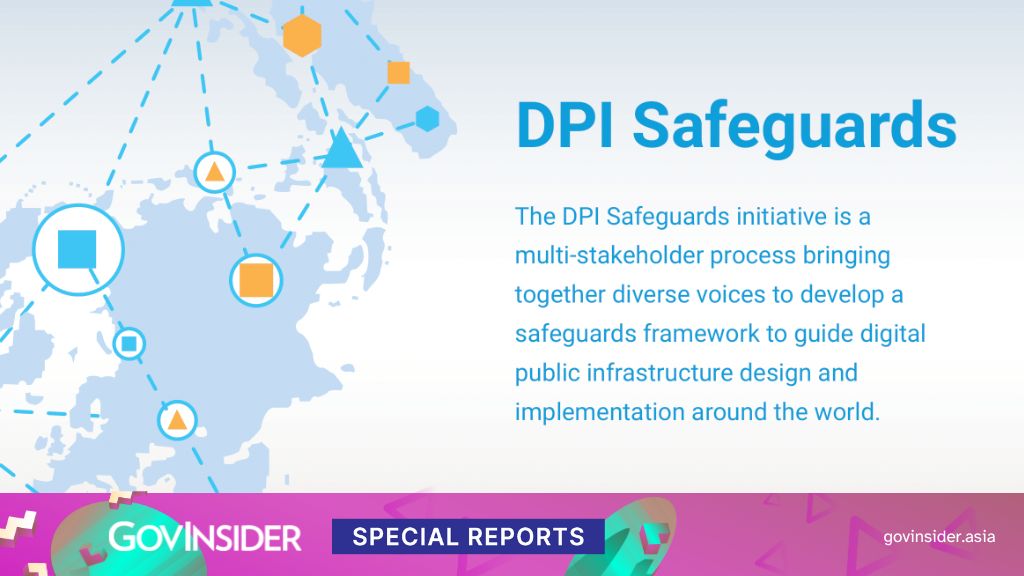 DPI Safeguards

The DPI Safeguards initiative is a multi-stakeholder process bringing together diverse voices to develop a safeguards framework to guide digital public infrastructure design and implementation around the world.

GOVINSIDER

SPECIAL REPORTS

govinsider.asia